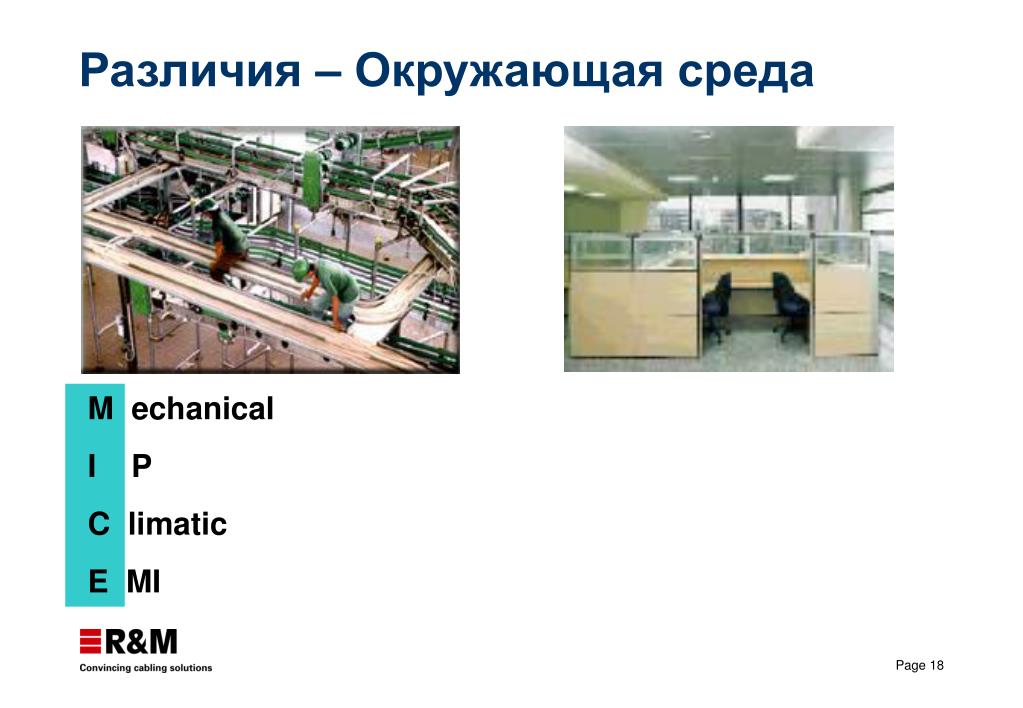 Различия – Окружающая среда

M echanical

I P

C limatic

E MI

R&M
Convincing cabling solutions

Page 18